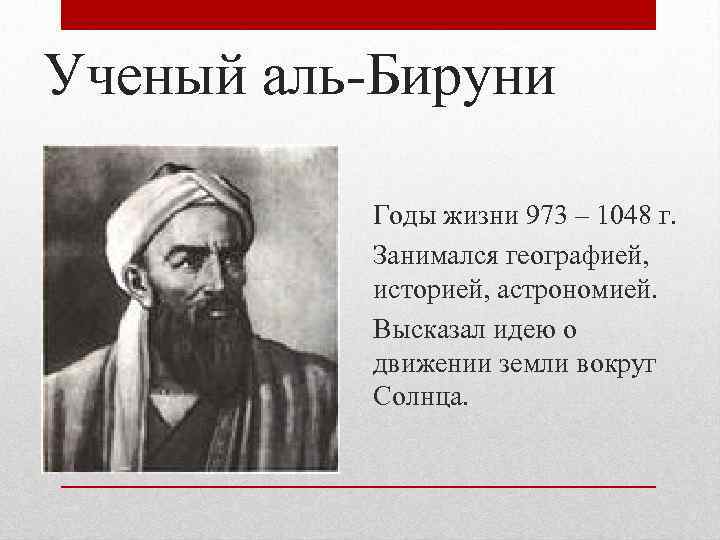 Ученый аль-Бируни

Годы жизни 973 – 1048 г.

Занимался географией, историей, астрономией.

Высказал идею о движении земли вокруг Солнца.